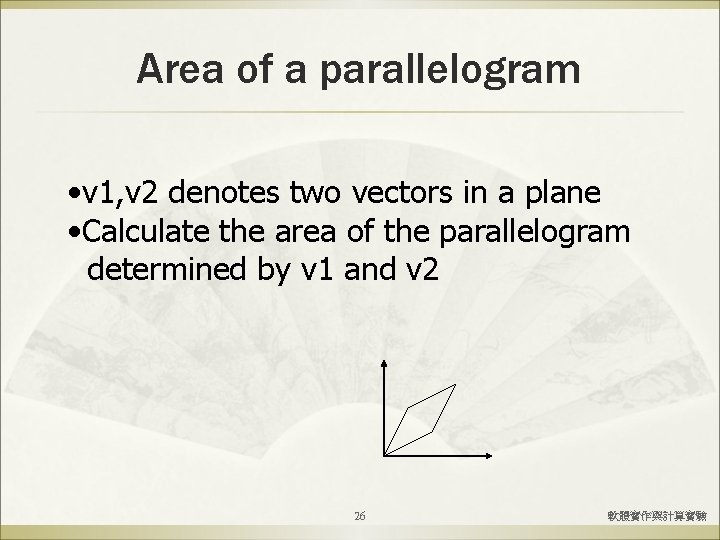 Area of a parallelogram

•v1,v2 denotes two vectors in a plane
•Calculate the area of the parallelogram determined by v1 and v2

26

軟體實作與計算實驗